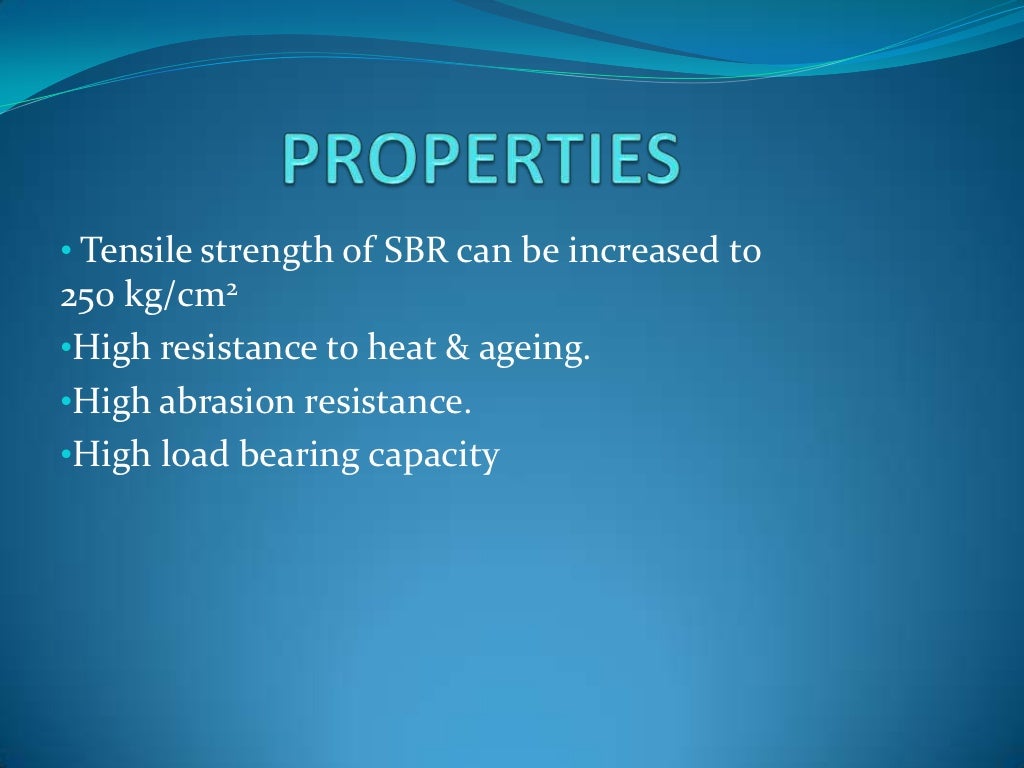 PROPERTIES

• Tensile strength of SBR can be increased to 250 $kg/cm^2$

•High resistance to heat & ageing.

•High abrasion resistance.

•High load bearing capacity